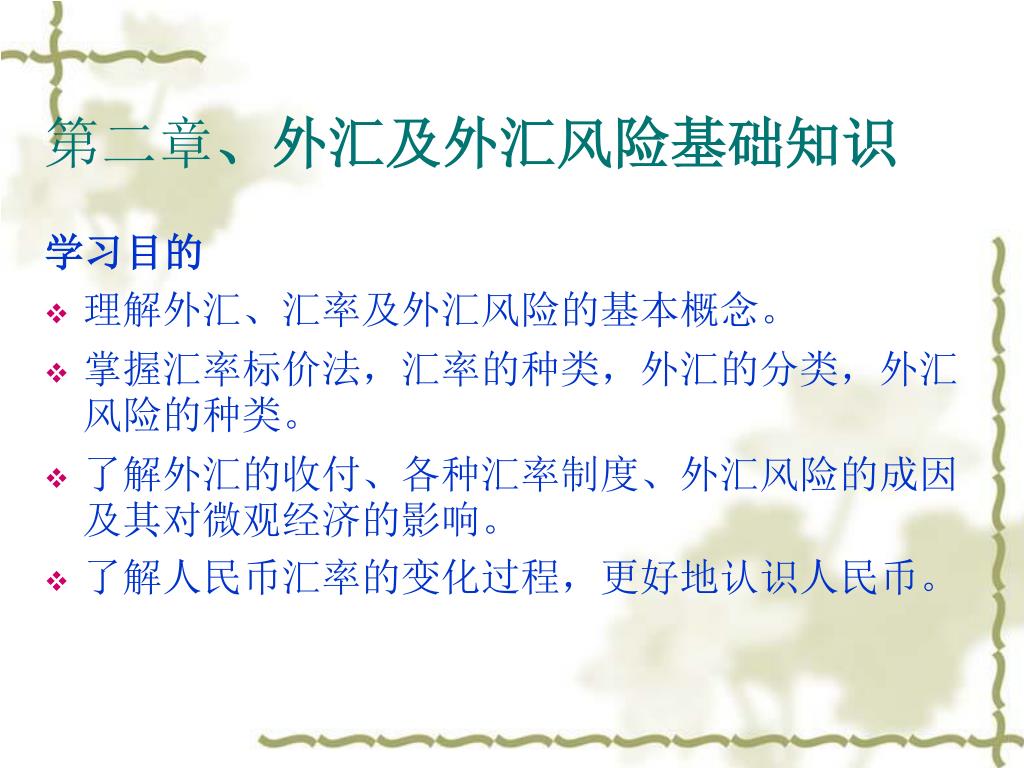 第二章、外汇及外汇风险基础知识

学习目的

❖ 理解外汇、汇率及外汇风险的基本概念。

❖ 掌握汇率标价法，汇率的种类，外汇的分类，外汇风险的种类。

❖ 了解外汇的收付、各种汇率制度、外汇风险的成因及其对微观经济的影响。

❖ 了解人民币汇率的变化过程，更好地认识人民币。